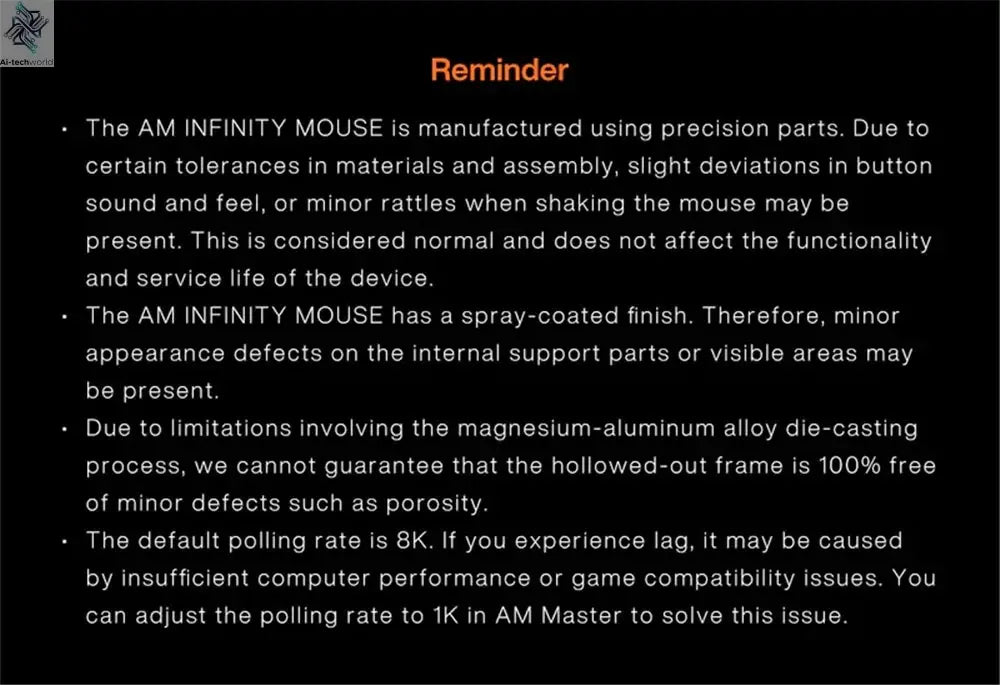 Ai-techworld

Reminder

• The AM INFINITY MOUSE is manufactured using precision parts. Due to certain tolerances in materials and assembly, slight deviations in button sound and feel, or minor rattles when shaking the mouse may be present. This is considered normal and does not affect the functionality and service life of the device.

• The AM INFINITY MOUSE has a spray-coated finish. Therefore, minor appearance defects on the internal support parts or visible areas may be present.

• Due to limitations involving the magnesium-aluminum alloy die-casting process, we cannot guarantee that the hollowed-out frame is 100% free of minor defects such as porosity.

• The default polling rate is 8K. If you experience lag, it may be caused by insufficient computer performance or game compatibility issues. You can adjust the polling rate to 1K in AM Master to solve this issue.